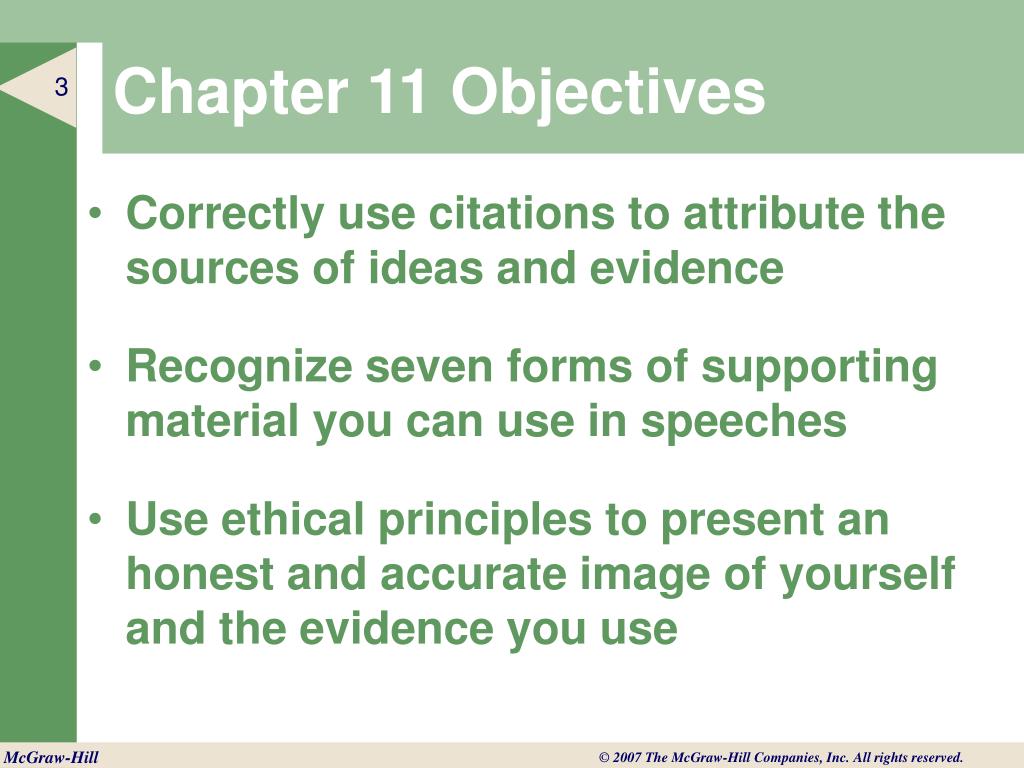 3

Chapter 11 Objectives

• Correctly use citations to attribute the sources of ideas and evidence

• Recognize seven forms of supporting material you can use in speeches

• Use ethical principles to present an honest and accurate image of yourself and the evidence you use

McGraw-Hill

© 2007 The McGraw-Hill Companies, Inc. All rights reserved.